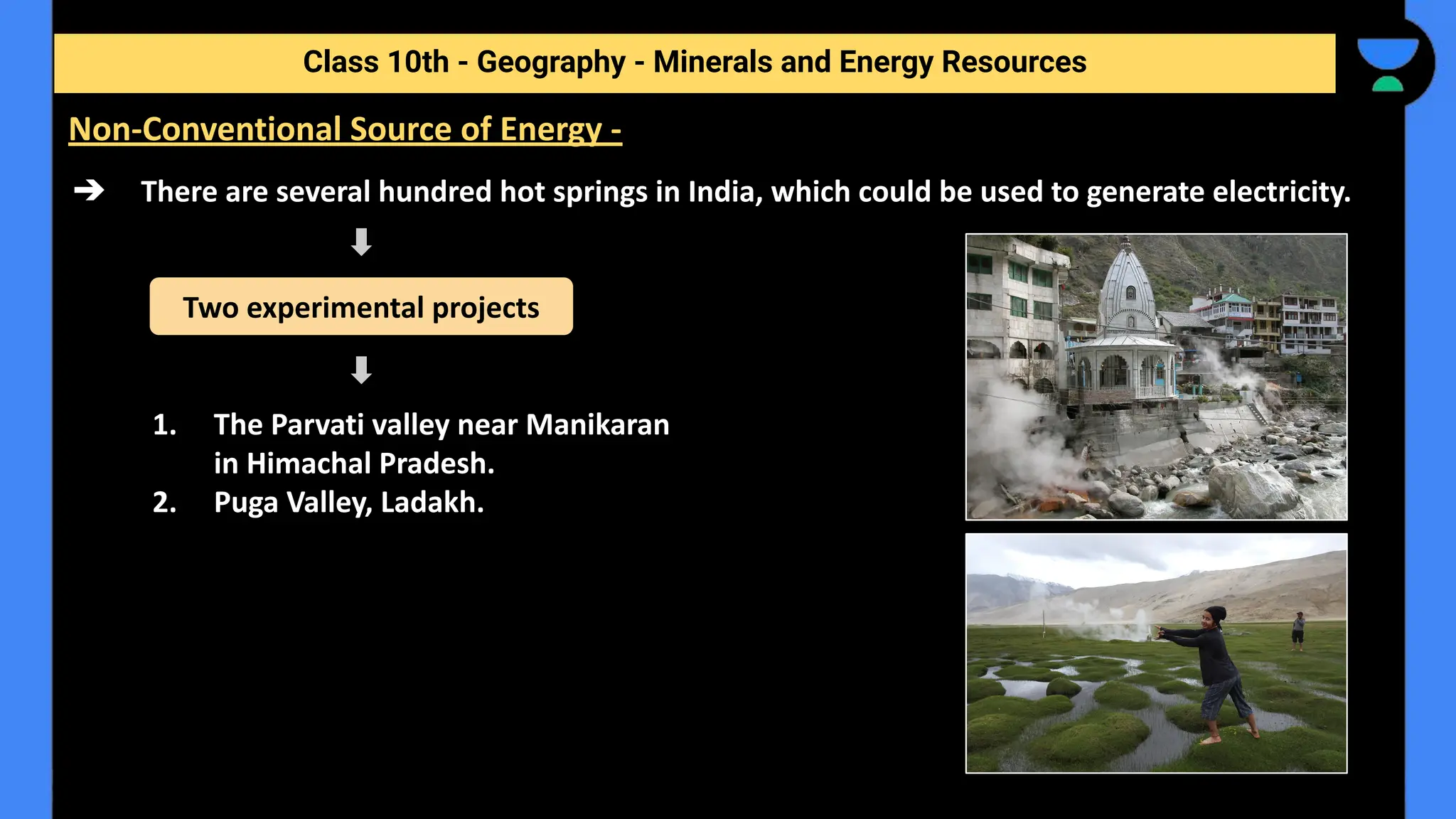 Class 10th - Geography - Minerals and Energy Resources

Non-Conventional Source of Energy -

➔ There are several hundred hot springs in India, which could be used to generate electricity.

Two experimental projects

1. The Parvati valley near Manikaran in Himachal Pradesh.
2. Puga Valley, Ladakh.